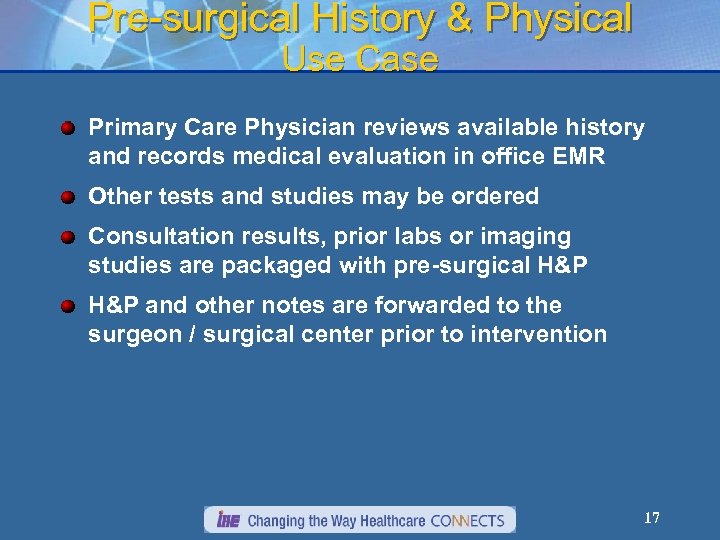 Pre-surgical History & Physical
Use Case

Primary Care Physician reviews available history and records medical evaluation in office EMR

Other tests and studies may be ordered

Consultation results, prior labs or imaging studies are packaged with pre-surgical H&P

H&P and other notes are forwarded to the surgeon / surgical center prior to intervention

IHE Changing the Way Healthcare CONNECTS

17